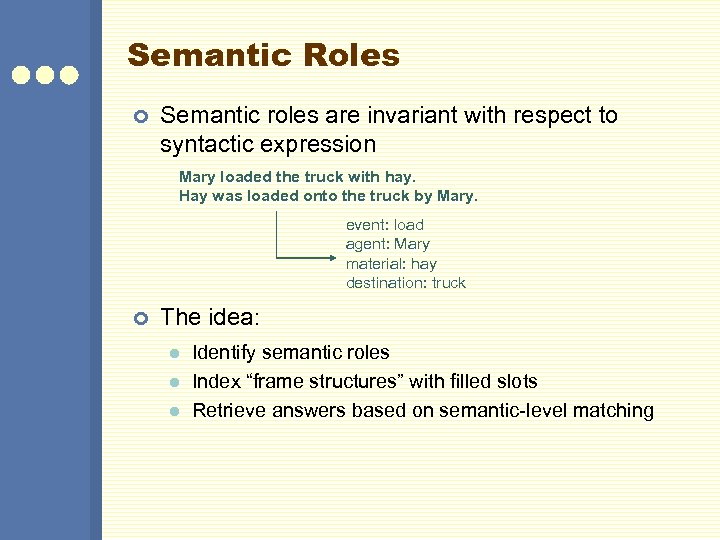 Semantic Roles

Semantic roles are invariant with respect to syntactic expression

Mary loaded the truck with hay.
Hay was loaded onto the truck by Mary.

event: load
agent: Mary
material: hay
destination: truck

The idea:

Identify semantic roles
Index “frame structures” with filled slots
Retrieve answers based on semantic-level matching